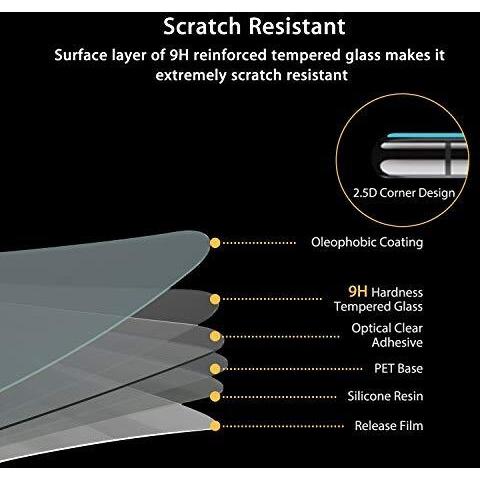 Scratch Resistant

Surface layer of 9H reinforced tempered glass makes it extremely scratch resistant

2.5D Corner Design

Oleophobic Coating

9H Hardness Tempered Glass

Optical Clear Adhesive

PET Base

Silicone Resin

Release Film